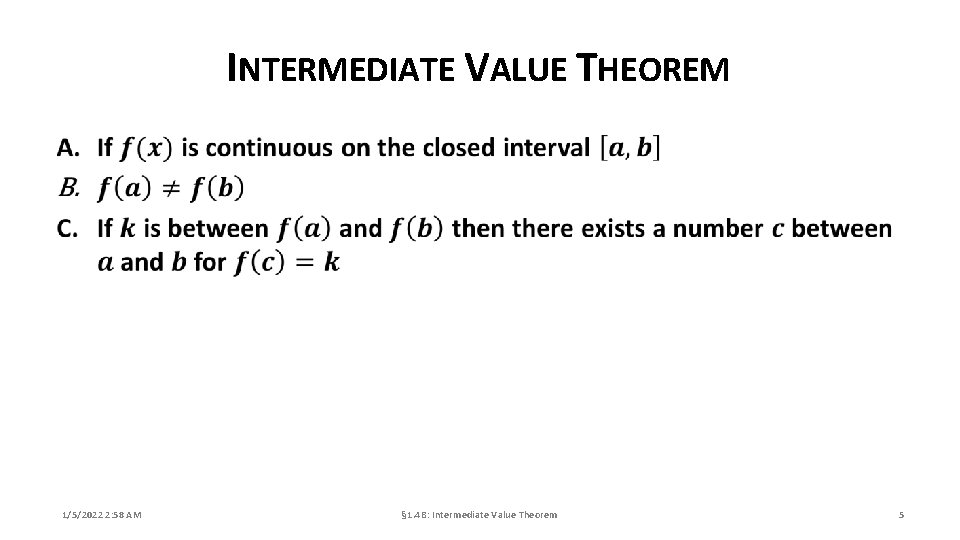 INTERMEDIATE VALUE THEOREM

A. If $f(x)$ is continuous on the closed interval $[a, b]$

B. $f(a) \neq f(b)$

C. If $k$ is between $f(a)$ and $f(b)$ then there exists a number $c$ between $a$ and $b$ for $f(c) = k$

1/5/2022 2:58 AM

§1.4B: Intermediate Value Theorem

5